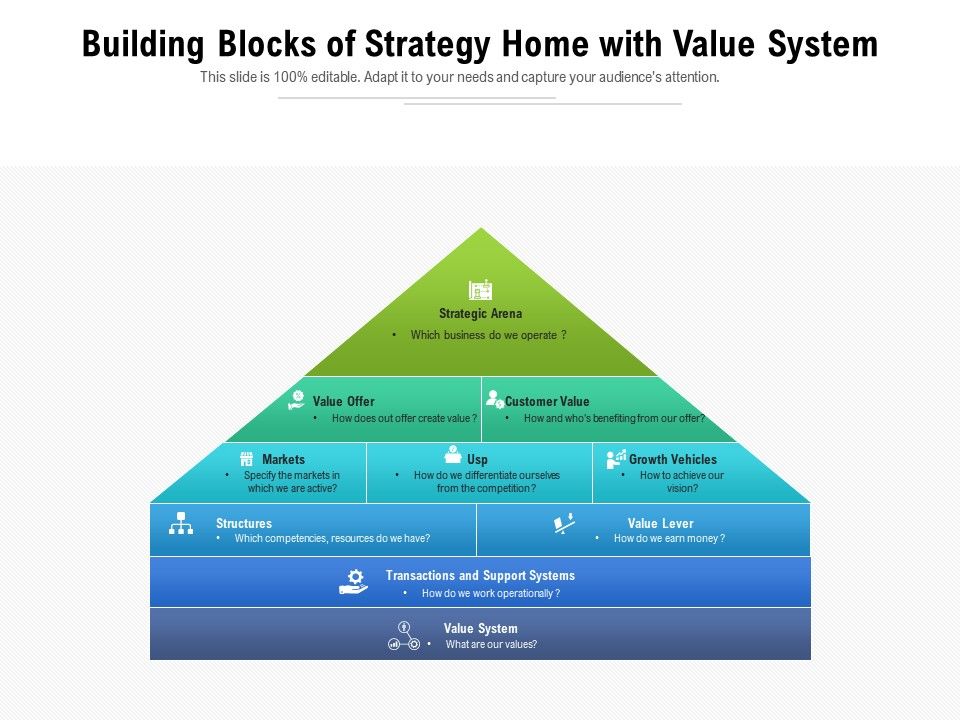 Building Blocks of Strategy Home with Value System

This slide is 100% editable. Adapt it to your needs and capture your audience's attention.

Strategic Arena
• Which business do we operate ?

Value Offer
• How does out offer create value ?

Customer Value
• How and who's benefiting from our offer?

Markets
• Specify the markets in which we are active?

Usp
• How do we differentiate ourselves from the competition?

Growth Vehicles
• How to achieve our vision?

Structures
• Which competencies, resources do we have?

Value Lever
• How do we earn money ?

Transactions and Support Systems
• How do we work operationally ?

Value System
• What are our values?